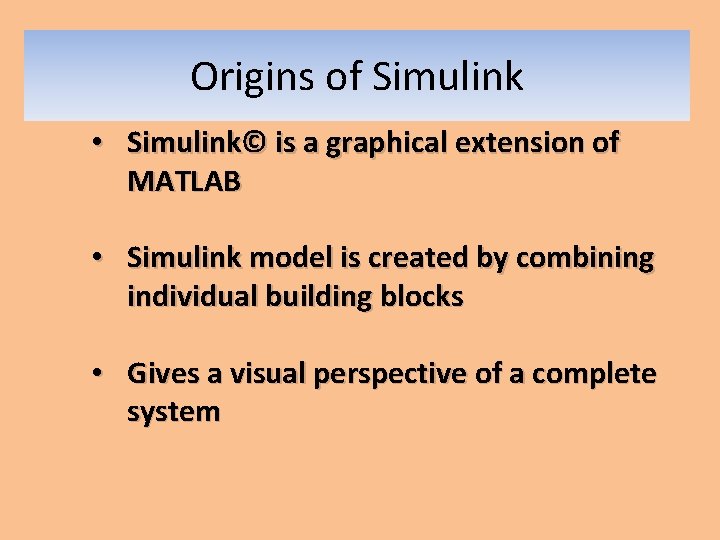 Origins of Simulink

• Simulink© is a graphical extension of MATLAB

• Simulink model is created by combining individual building blocks

• Gives a visual perspective of a complete system